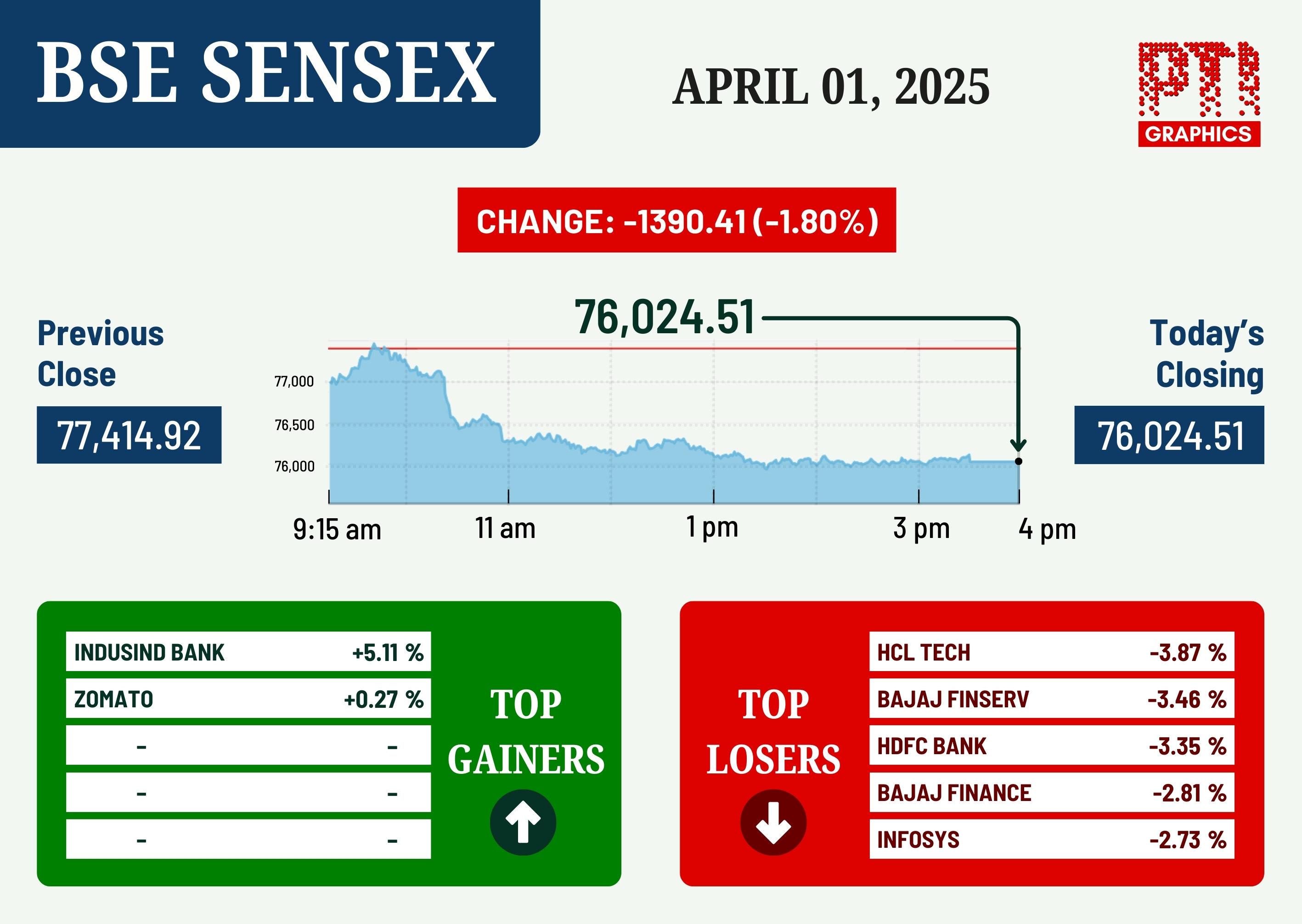 BSE SENSEX

APRIL 01, 2025

PTI GRAPHICS

CHANGE: -1390.41 (-1.80%)

Previous Close
77,414.92

76,024.51

77,000
76,500
76,000

9:15 am
11 am
1 pm
3 pm
4 pm

Today's Closing
76,024.51

| INDUSIND BANK | +5.11 % |
|---|---|
| ZOMATO | +0.27 % |
| - | - |
| - | - |
| - | - |

TOP GAINERS

TOP LOSERS

| HCL TECH | -3.87 % |
|---|---|
| BAJAJ FINSERV | -3.46 % |
| HDFC BANK | -3.35 % |
| BAJAJ FINANCE | -2.81 % |
| INFOSYS | -2.73 % |